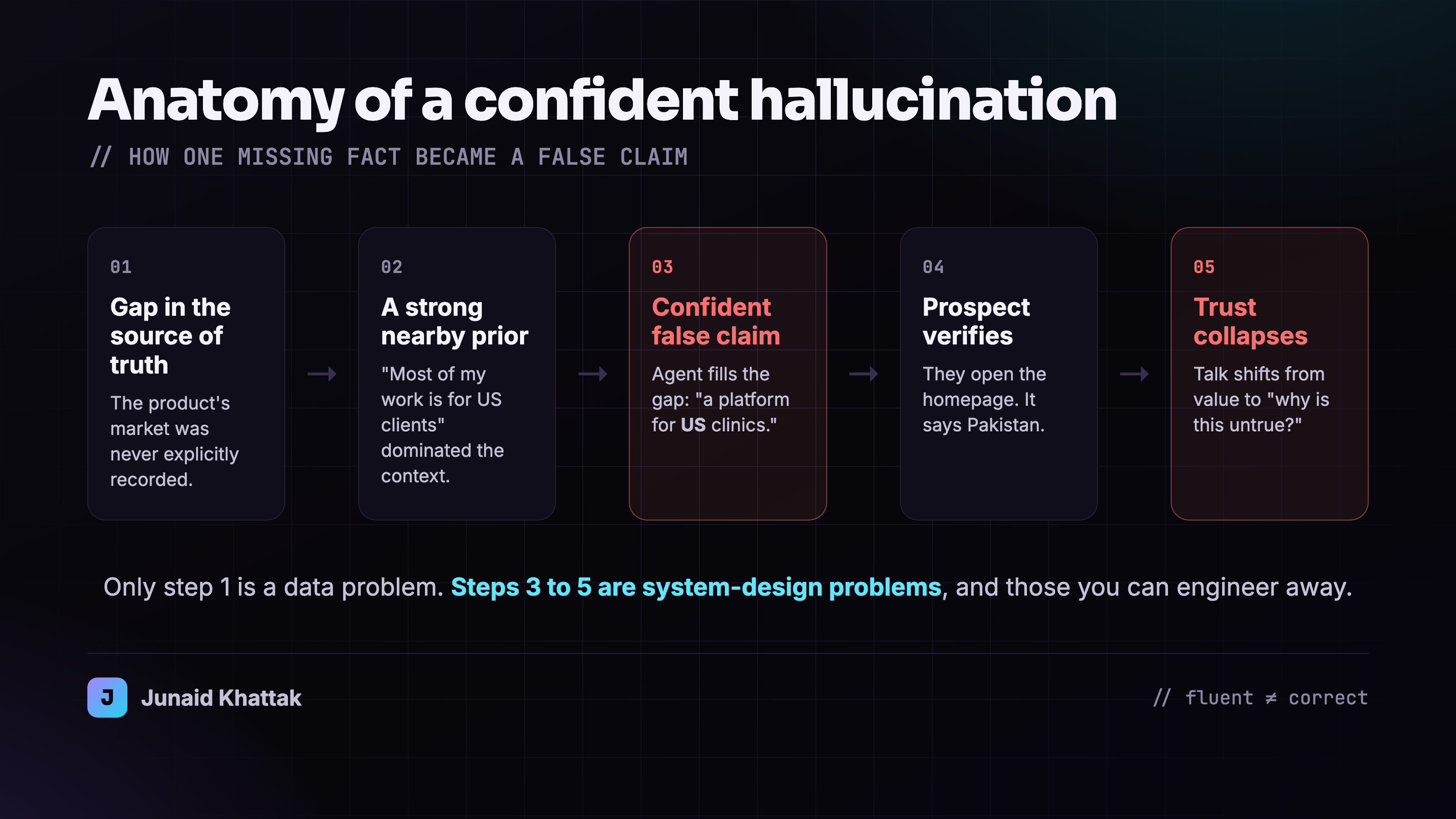 Anatomy of a confident hallucination

// HOW ONE MISSING FACT BECAME A FALSE CLAIM

01
Gap in the source of truth
The product's market was never explicitly recorded.

→

02
A strong nearby prior
"Most of my work is for US clients" dominated the context.

→

03
Confident false claim
Agent fills the gap: "a platform for US clinics."

→

04
Prospect verifies
They open the homepage. It says Pakistan.

→

05
Trust collapses
Talk shifts from value to "why is this untrue?"

Only step 1 is a data problem. Steps 3 to 5 are system-design problems, and those you can engineer away.

J Junaid Khattak

// fluent ≠ correct